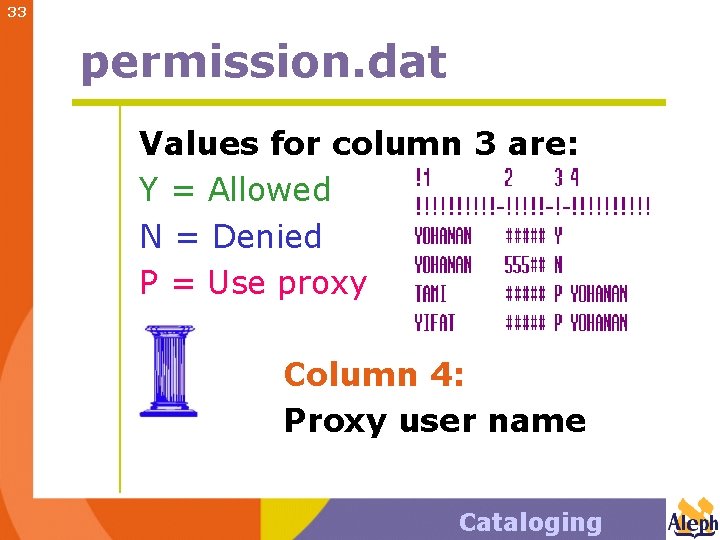 33

permission.dat

Values for column 3 are:

Y = Allowed

N = Denied

P = Use proxy

!1 2 3 4
!!!!!!!!!!-!!!!!-!-!!!!!!!!!!
YOHANAN ##### Y
YOHANAN 555## N
TAMI ##### P YOHANAN
YIFAT ##### P YOHANAN

Column 4:

Proxy user name

Cataloging

Aleph